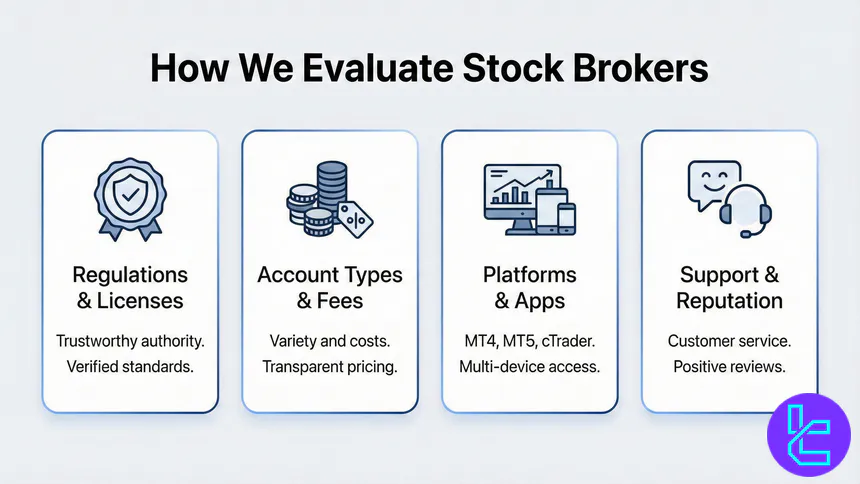 How We Evaluate Stock Brokers

Regulations & Licenses

Trustworthy authority. Verified standards.

Account Types & Fees

Variety and costs. Transparent pricing.

Platforms & Apps

MT4, MT5, cTrader. Multi-device access.

Support & Reputation

Customer service. Positive reviews.